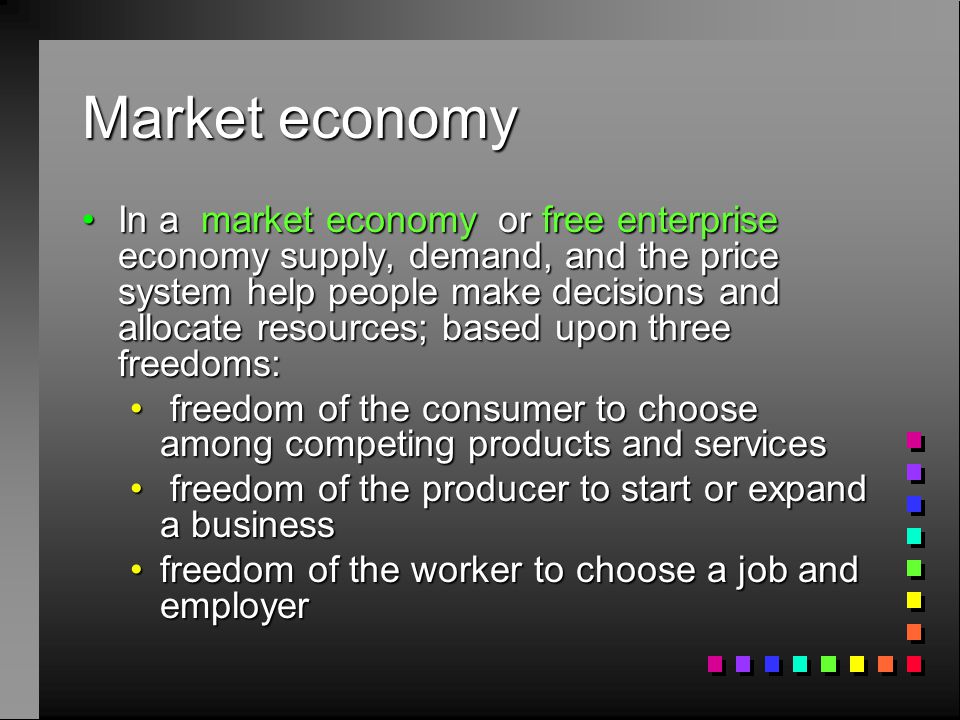 Market economy

• In a market economy or free enterprise economy supply, demand, and the price system help people make decisions and allocate resources; based upon three freedoms:
  • freedom of the consumer to choose among competing products and services
  • freedom of the producer to start or expand a business
  • freedom of the worker to choose a job and employer